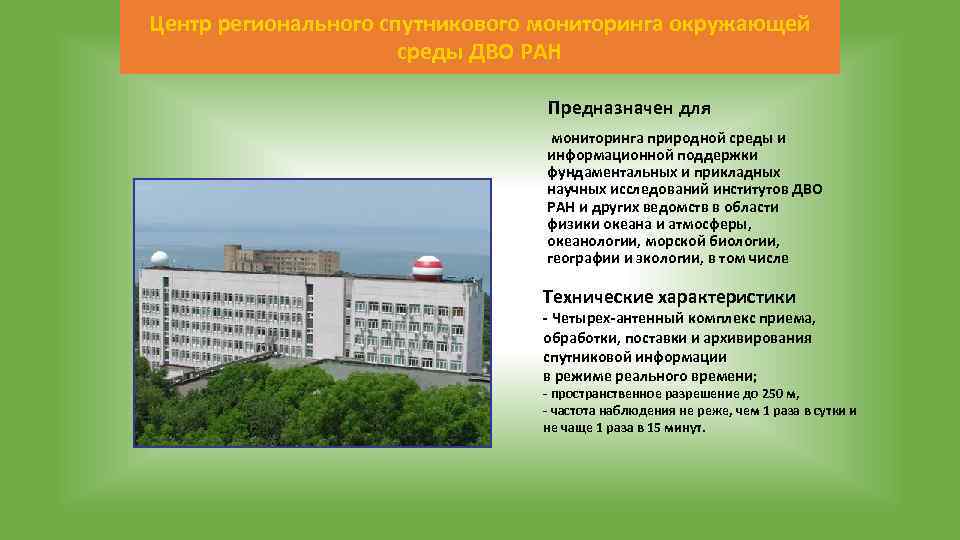 Центр регионального спутникового мониторинга окружающей среды ДВО РАН

Предназначен для

мониторинга природной среды и информационной поддержки фундаментальных и прикладных научных исследований институтов ДВО РАН и других ведомств в области физики океана и атмосферы, океанологии, морской биологии, географии и экологии, в том числе

Технические характеристики

- Четырех-антенный комплекс приема, обработки, поставки и архивирования спутниковой информации в режиме реального времени;

- пространственное разрешение до 250 м,

- частота наблюдения не реже, чем 1 раза в сутки и не чаще 1 раза в 15 минут.